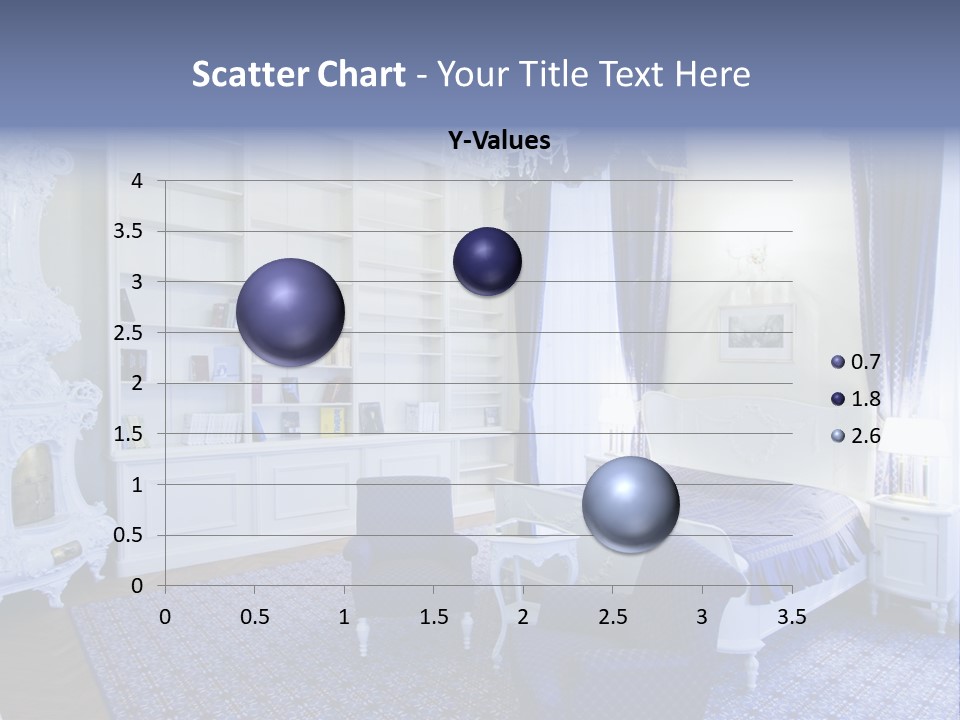 Scatter Chart - Your Title Text Here

Y-Values

4
3.5
3
2.5
2
1.5
1
0.5
0

0 0.5 1 1.5 2 2.5 3 3.5

0.7
1.8
2.6